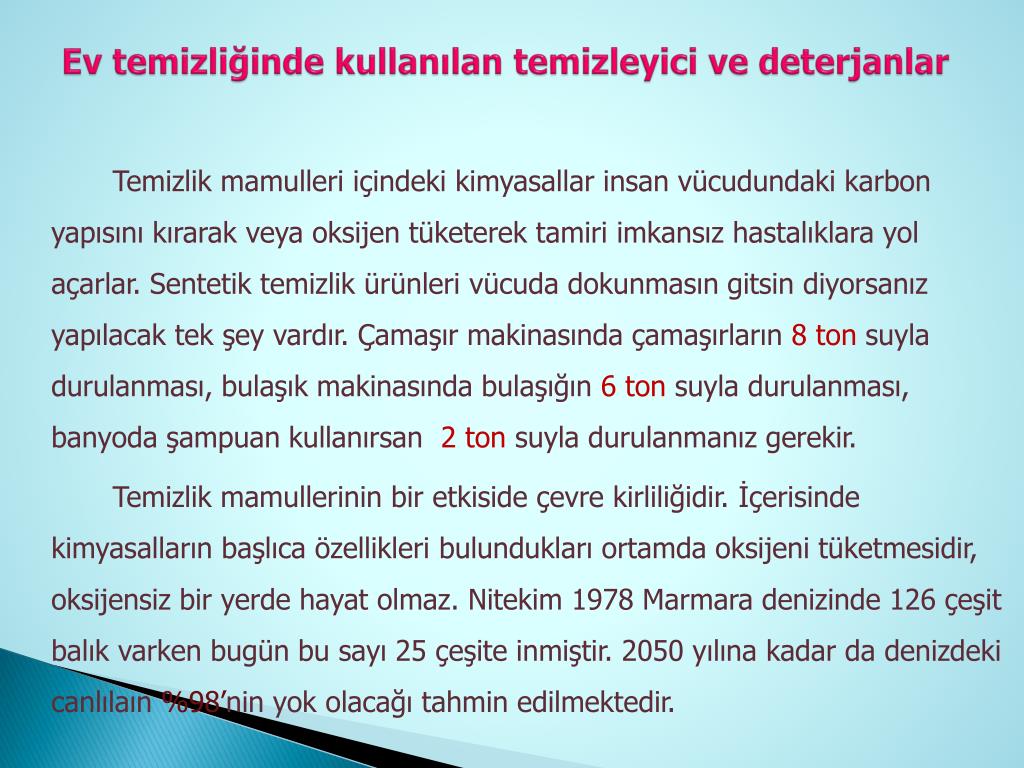 Ev temizliğinde kullanılan temizleyici ve deterjanlar

Temizlik mamulleri içindeki kimyasallar insan vücudundaki karbon yapısını kırarak veya oksijen tüketerek tamiri imkansız hastalıklara yol açarlar. Sentetik temizlik ürünleri vücuda dokunmasın gitsin diyorsanız yapılacak tek şey vardır. Çamaşır makinasında çamaşırların 8 ton suyla durulanması, bulaşık makinasında bulaşığın 6 ton suyla durulanması, banyoda şampuan kullanırsan 2 ton suyla durulanmanız gerekir.

Temizlik mamullerinin bir etkiside çevre kirliliğidir. İçerisinde kimyasalların başlıca özellikleri bulundukları ortamda oksijeni tüketmesidir, oksijensiz bir yerde hayat olmaz. Nitekim 1978 Marmara denizinde 126 çeşit balık varken bugün bu sayı 25 çeşite inmiştir. 2050 yılına kadar da denizdeki canlılaın %98'nin yok olacağı tahmin edilmektedir.